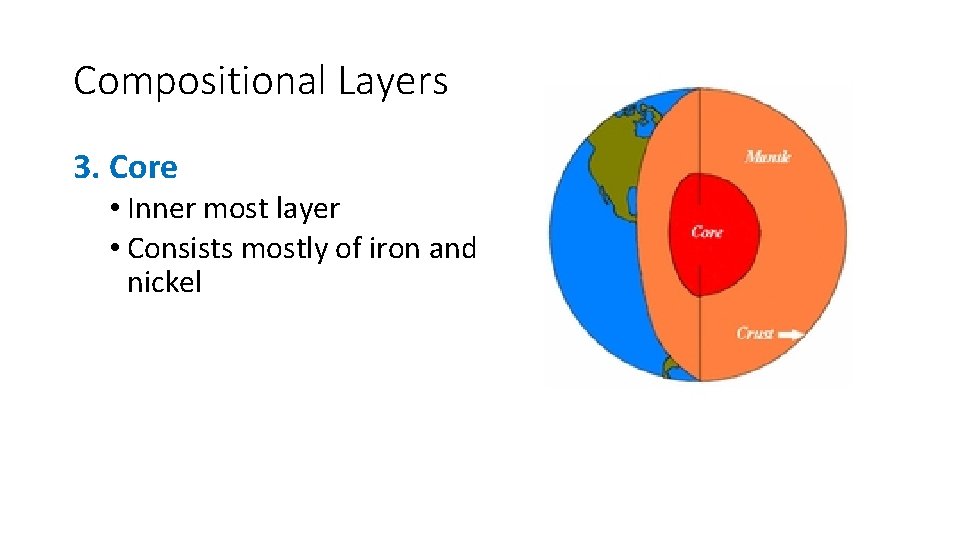 Compositional Layers

3. Core

• Inner most layer
• Consists mostly of iron and nickel

Mantle

Core

Crust